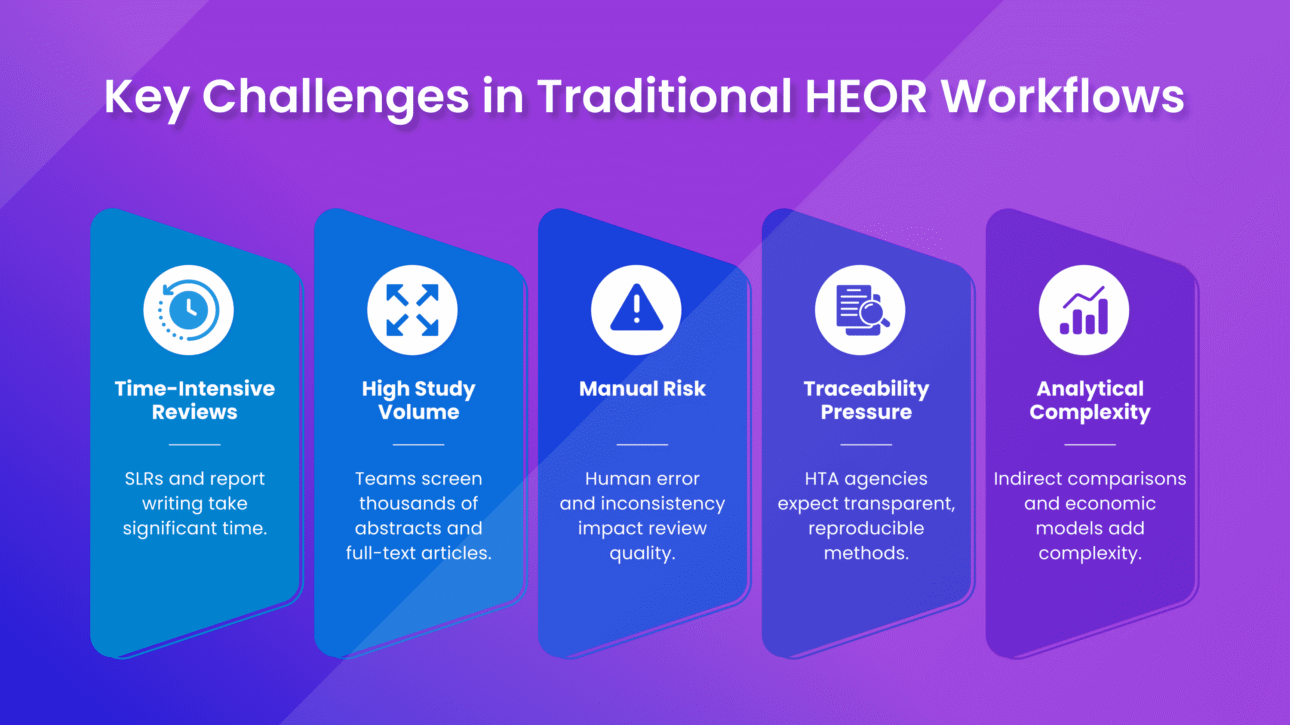 Key Challenges in Traditional HEOR Workflows

Time-Intensive Reviews

SLRs and report writing take significant time.

High Study Volume

Teams screen thousands of abstracts and full-text articles.

Manual Risk

Human error and inconsistency impact review quality.

Traceability Pressure

HTA agencies expect transparent, reproducible methods.

Analytical Complexity

Indirect comparisons and economic models add complexity.